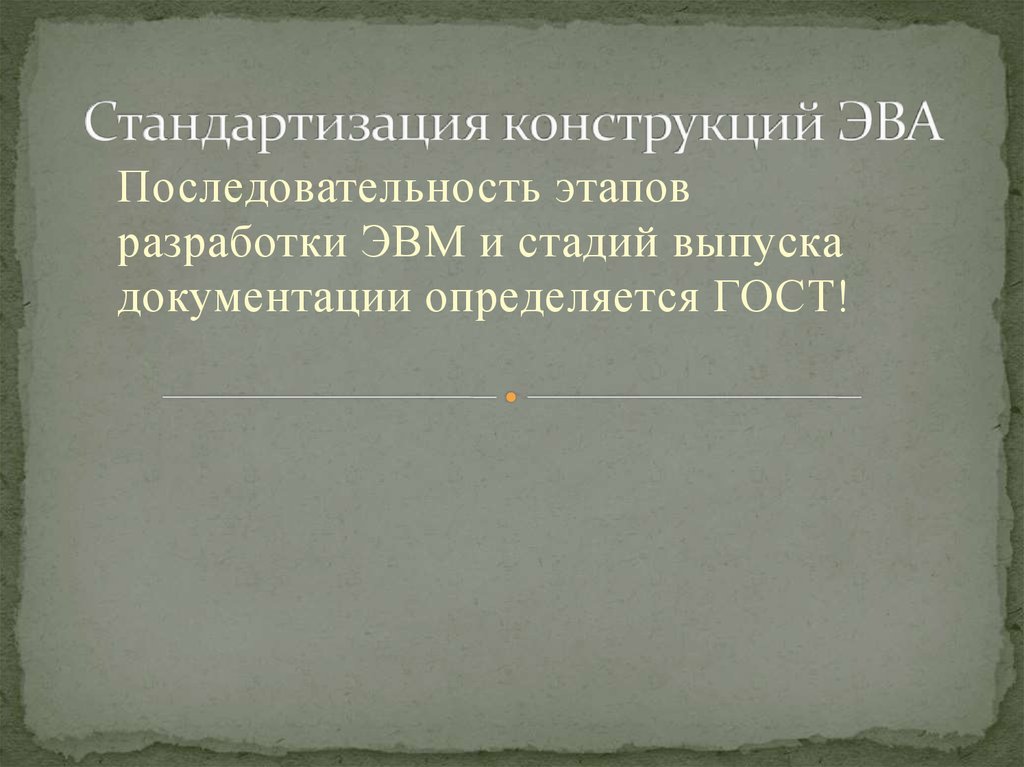 Стандартизация конструкций ЭВА

Последовательность этапов разработки ЭВМ и стадий выпуска документации определяется ГОСТ!